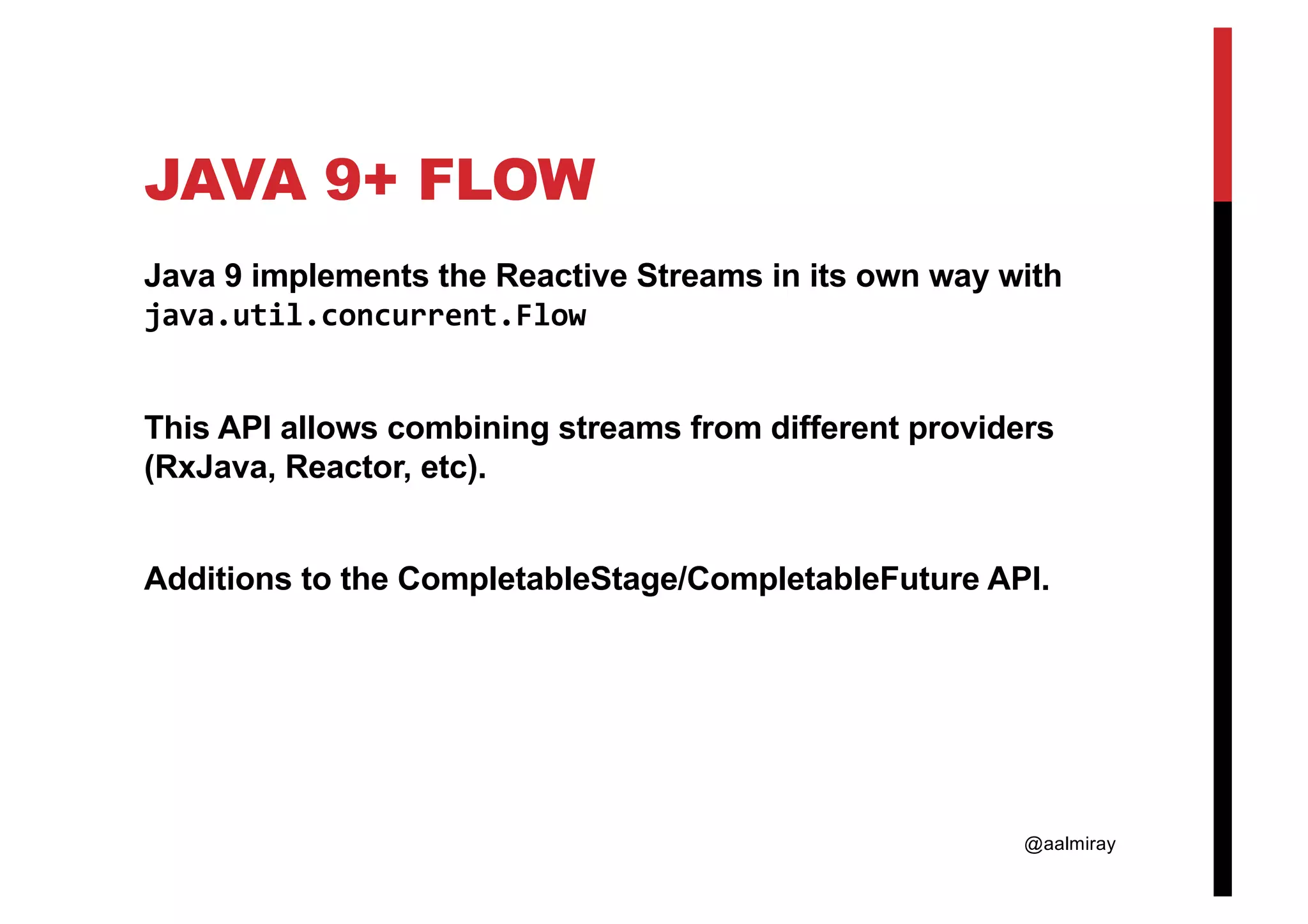 JAVA 9+ FLOW

Java 9 implements the Reactive Streams in its own way with java.util.concurrent.Flow

This API allows combining streams from different providers (RxJava, Reactor, etc).

Additions to the CompletableStage/CompletableFuture API.

@aalmiray